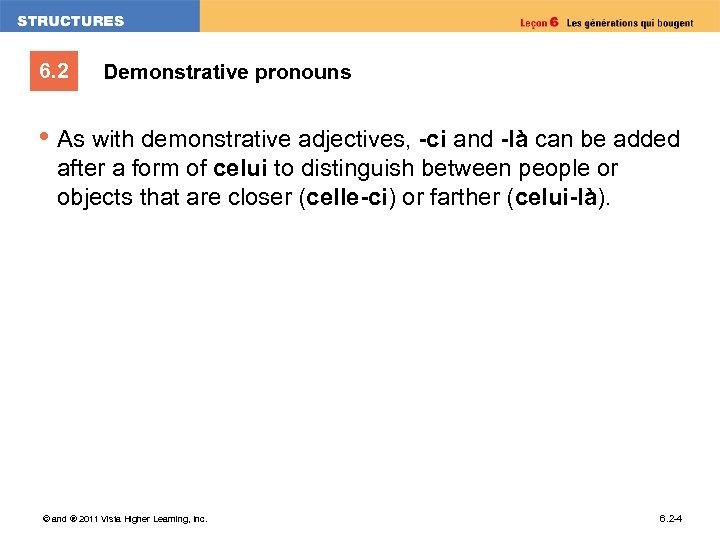 STRUCTURES

Leçon 6 Les générations qui bougent

6.2 Demonstrative pronouns

• As with demonstrative adjectives, -ci and -là can be added after a form of celui to distinguish between people or objects that are closer (celle-ci) or farther (celui-là).

© and ® 2011 Vista Higher Learning, Inc.

6.2-4